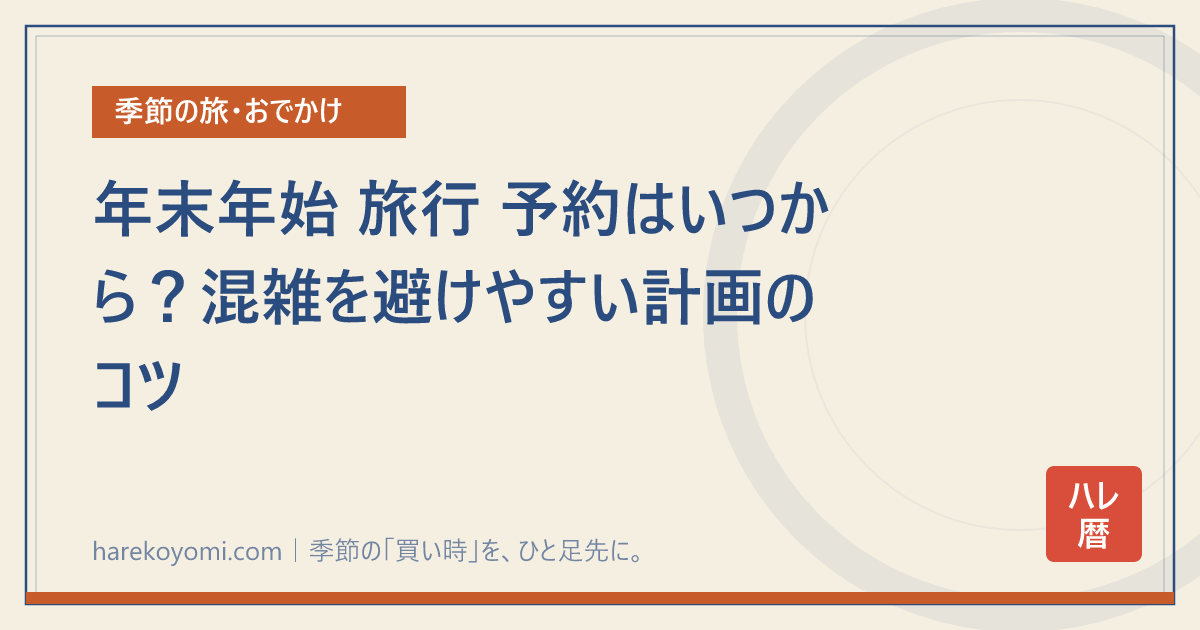 季節の旅・おでかけ

年末年始 旅行 予約はいつから？混雑を避けやすい計画のコツ

harekoyomi.com｜季節の「買い時」を、ひと足先に。

ハレ暦